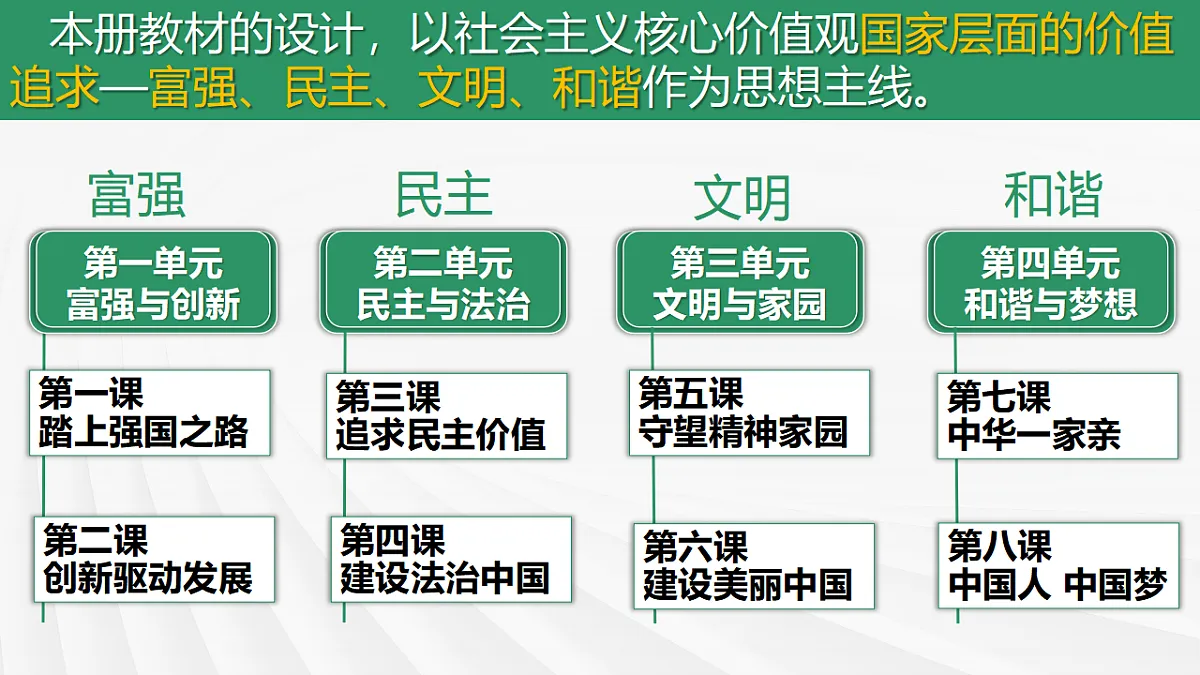 本册教材的设计，以社会主义核心价值观国家层面的价值追求—富强、民主、文明、和谐作为思想主线。

富强

第一单元
富强与创新

第一课
踏上强国之路

第二课
创新驱动发展

民主

第二单元
民主与法治

第三课
追求民主价值

第四课
建设法治中国

文明

第三单元
文明与家园

第五课
守望精神家园

第六课
建设美丽中国

和谐

第四单元
和谐与梦想

第七课
中华一家亲

第八课
中国人 中国梦